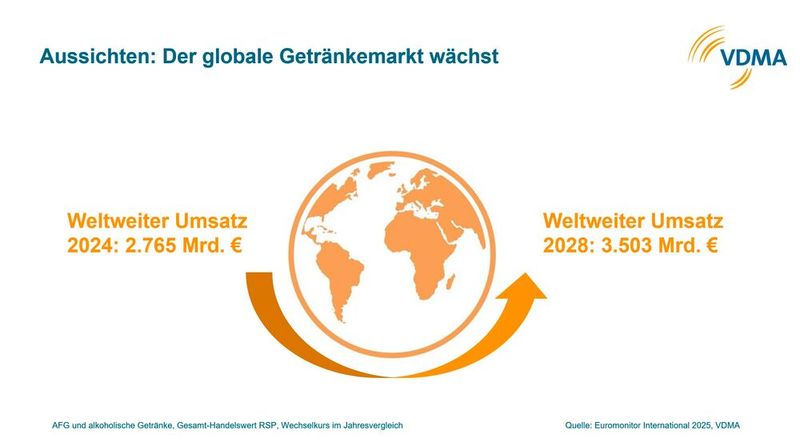 Aussichten: Der globale Getränkemarkt wächst

VDMA

Weltweiter Umsatz
2024: 2.765 Mrd. €

Weltweiter Umsatz
2028: 3.503 Mrd. €

AFG und alkoholische Getränke, Gesamt-Handelswert RSP, Wechselkurs im Jahresvergleich

Quelle: Euromonitor International 2025, VDMA